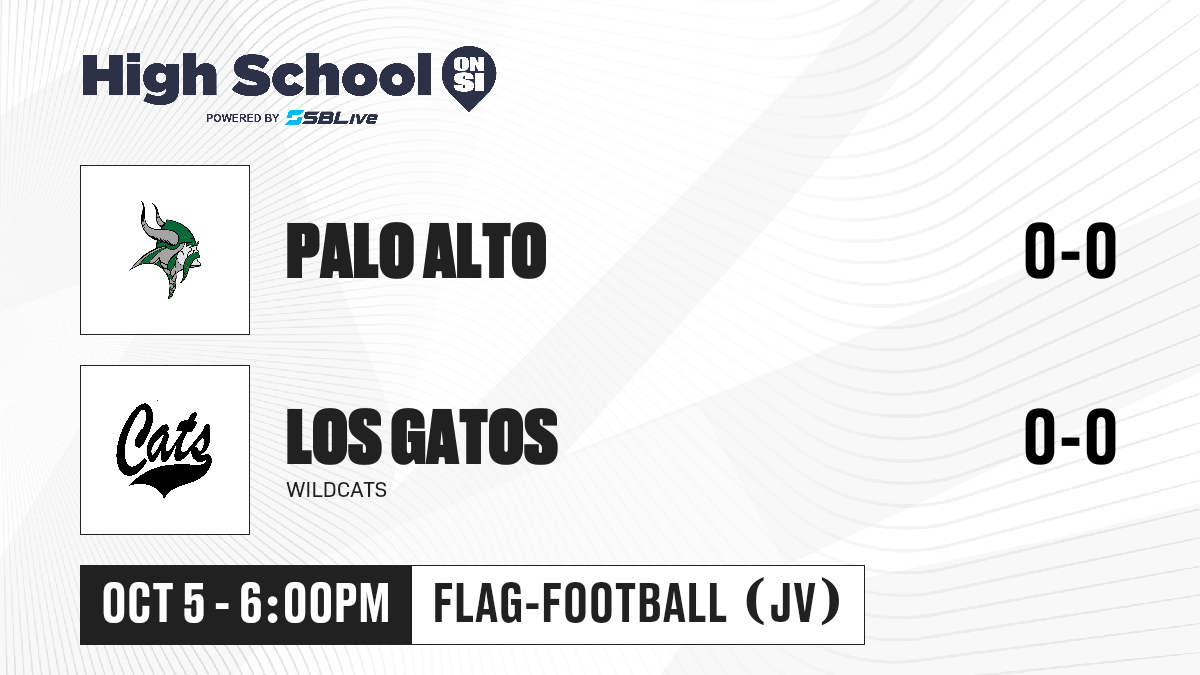 High School ON SI
POWERED BY SBLive

PALO ALTO
0-0

Cats
LOS GATOS
WILDCATS
0-0

OCT 5 - 6:00PM
FLAG-FOOTBALL (JV)